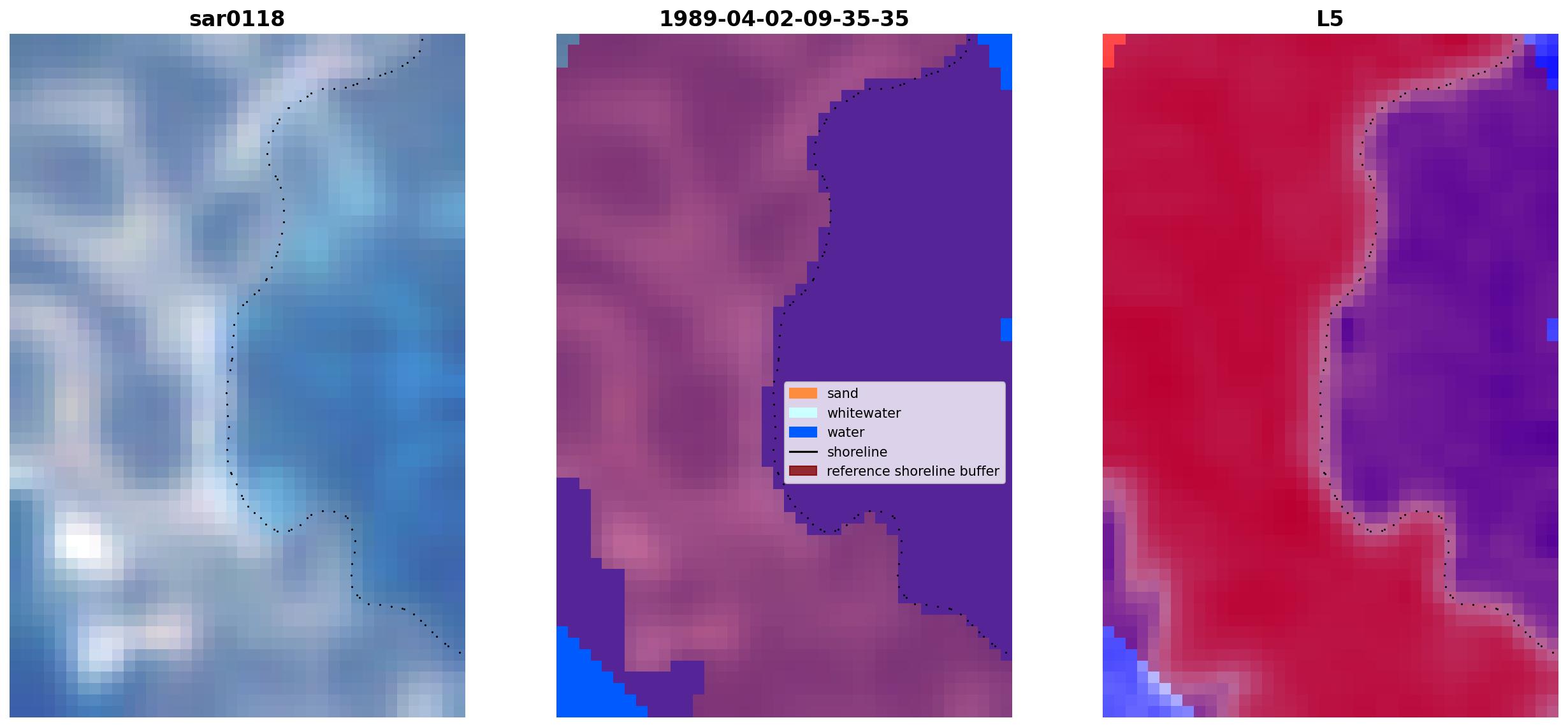 sar0118

1989-04-02-09-35-35

sand
whitewater
water
shoreline
reference shoreline buffer

L5